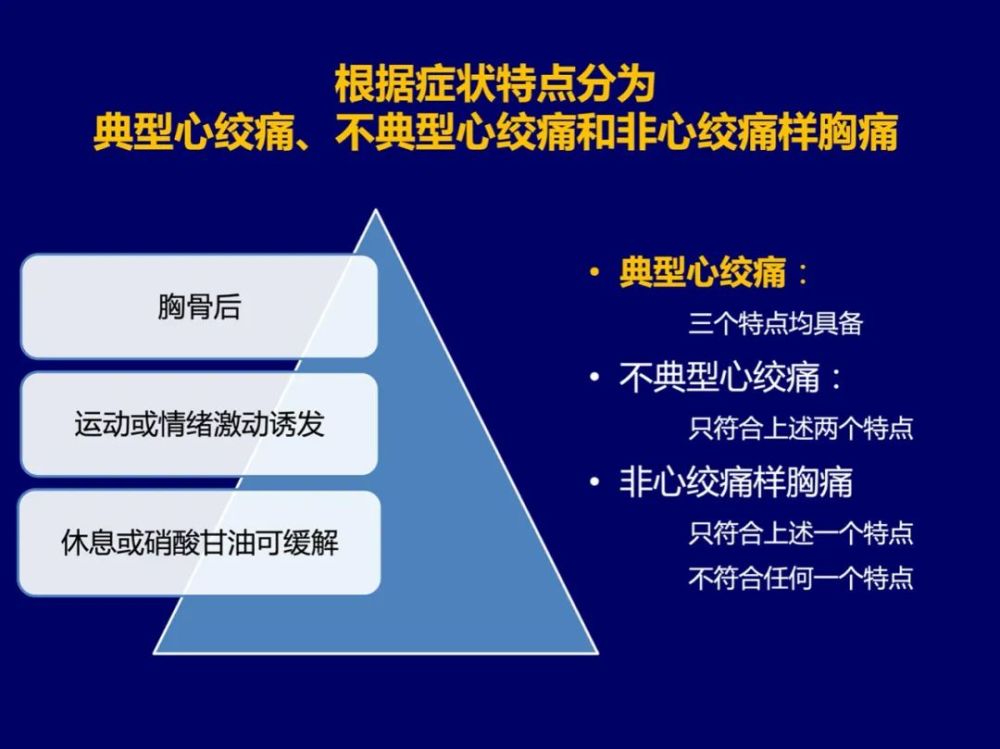 根据症状特点分为
典型心绞痛、不典型心绞痛和非心绞痛样胸痛

胸骨后

运动或情绪激动诱发

休息或硝酸甘油可缓解

• 典型心绞痛：
三个特点均具备

• 不典型心绞痛：
只符合上述两个特点

• 非心绞痛样胸痛
只符合上述一个特点
不符合任何一个特点